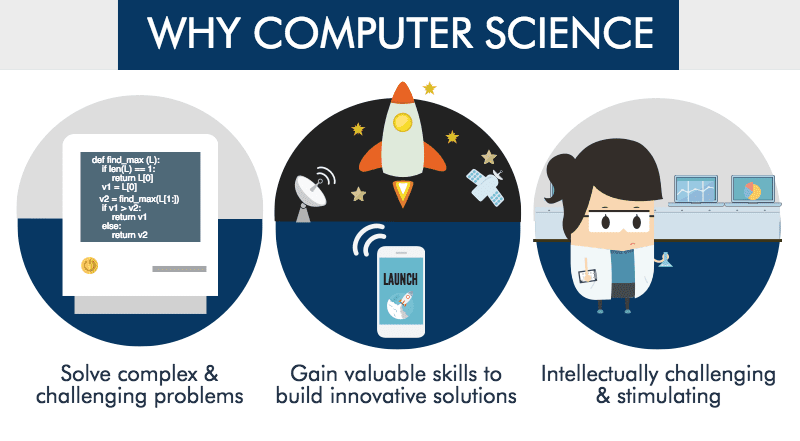 WHY COMPUTER SCIENCE

def find_max (L):
    if len(L) == 1:
        return L[0]
    v1 = L[0]
    v2 = find_max(L[1:])
    if v1 > v2:
        return v1
    else:
        return v2

LAUNCH

Solve complex & challenging problems

Gain valuable skills to build innovative solutions

Intellectually challenging & stimulating